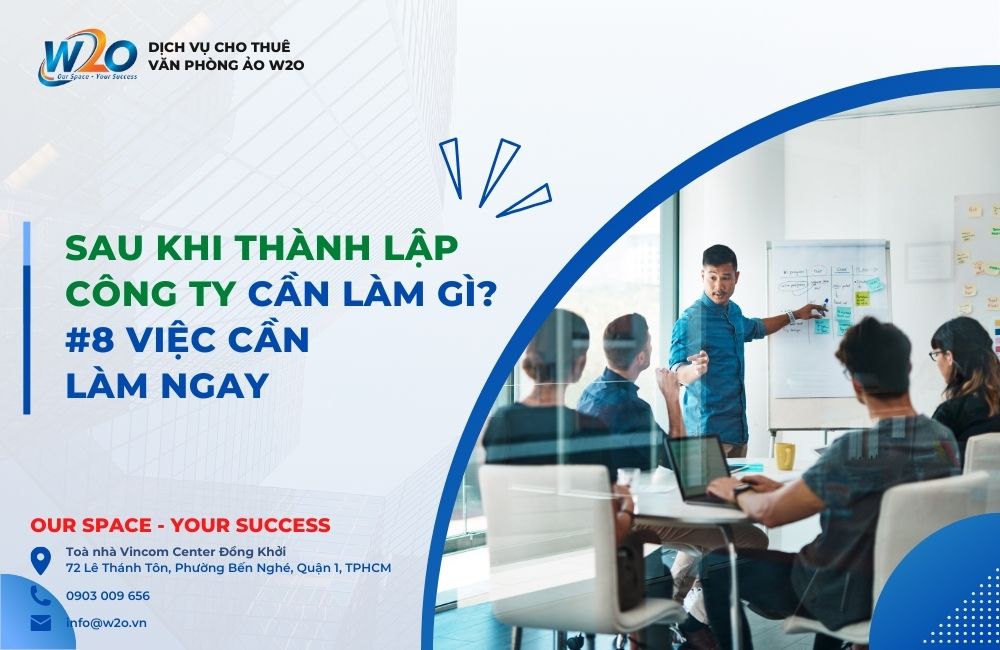 W2O
Our Space - Your Success
DỊCH VỤ CHO THUÊ VĂN PHÒNG ẢO W2O

SAU KHI THÀNH LẬP CÔNG TY CẦN LÀM GÌ? #8 VIỆC CẦN LÀM NGAY

OUR SPACE - YOUR SUCCESS
Toà nhà Vincom Center Đồng Khởi
72 Lê Thánh Tôn, Phường Bến Nghé, Quận 1, TPHCM
0903 009 656
info@w2o.vn